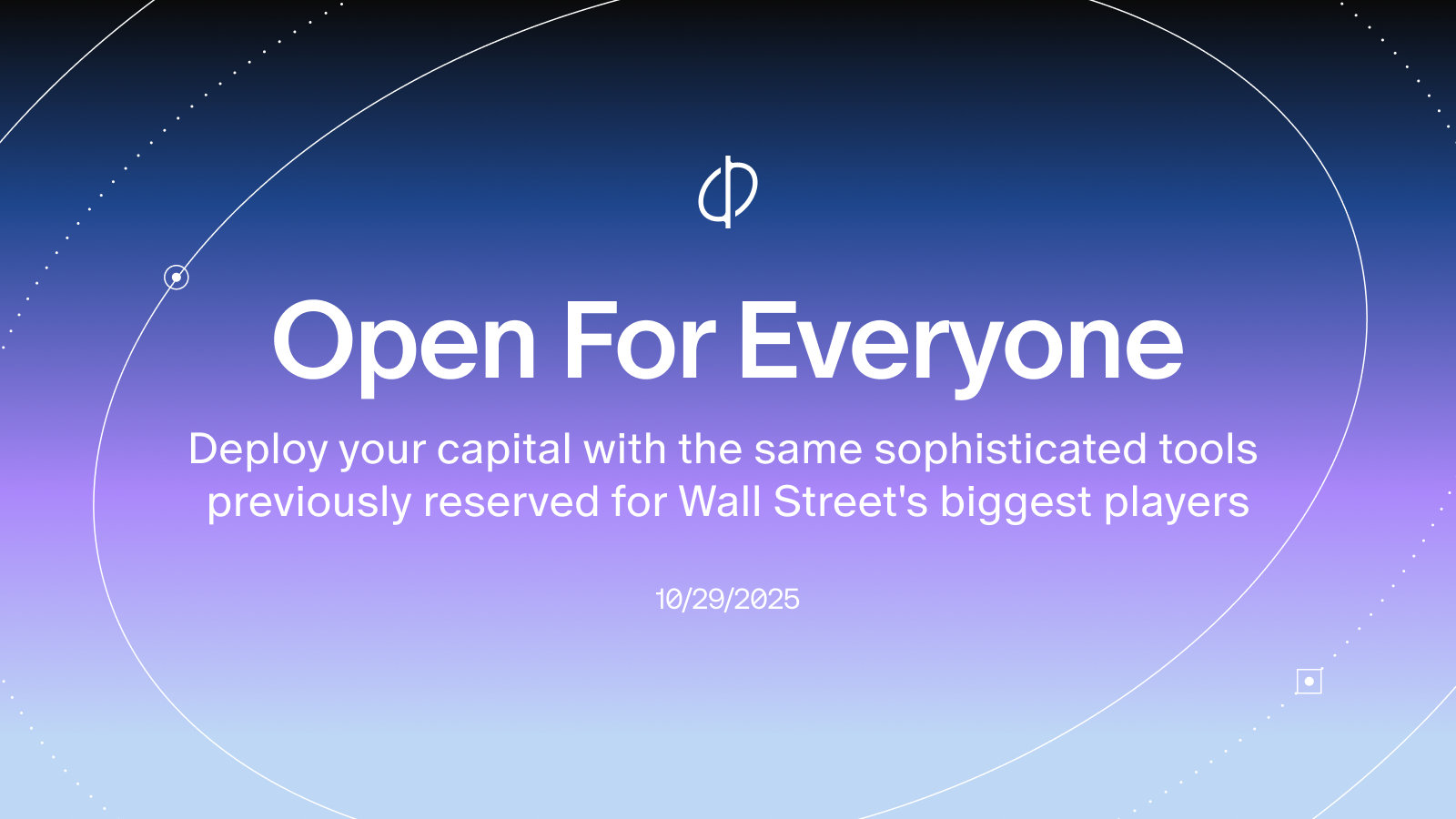 Open For Everyone

Deploy your capital with the same sophisticated tools previously reserved for Wall Street's biggest players

10/29/2025